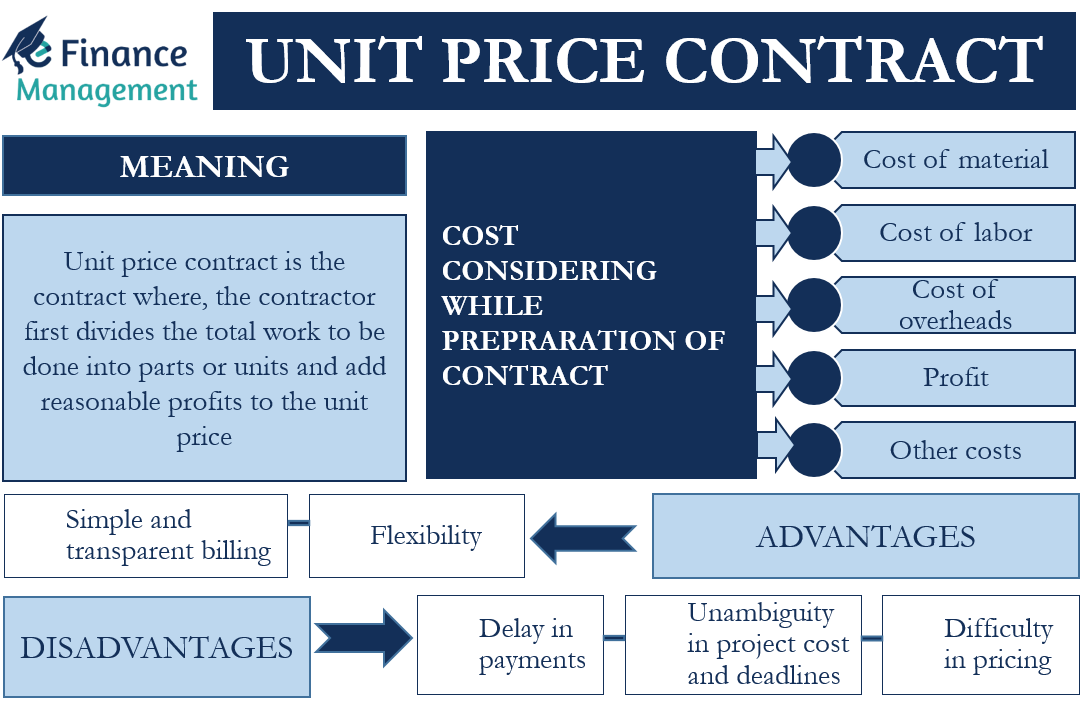 e Finance Management

UNIT PRICE CONTRACT

MEANING

Unit price contract is the contract where, the contractor first divides the total work to be done into parts or units and add reasonable profits to the unit price

COST CONSIDERING WHILE PREPRARATION OF CONTRACT

Cost of material

Cost of labor

Cost of overheads

Profit

Other costs

ADVANTAGES

Flexibility

Simple and transparent billing

DISADVANTAGES

Delay in payments

Unambiguity in project cost and deadlines

Difficulty in pricing